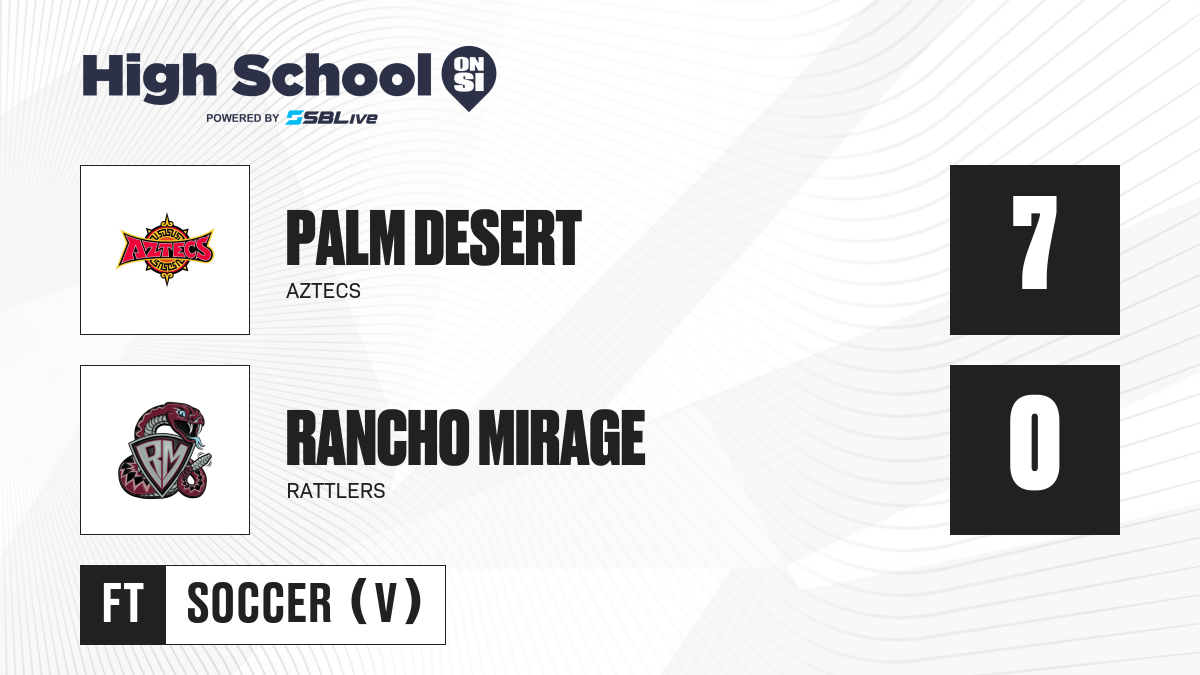 High School ON SI
POWERED BY SBLive

AZTECS

PALM DESERT
AZTECS

7

RM

RANCHO MIRAGE
RATTLERS

0

FT
SOCCER (V)